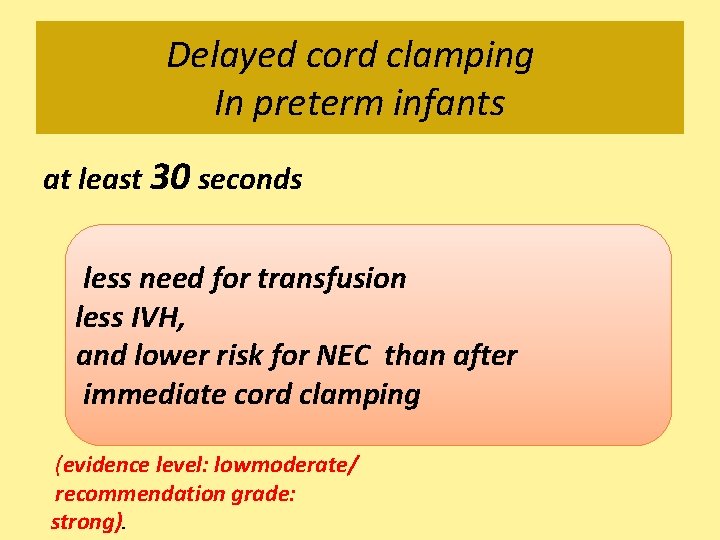 Delayed cord clamping
In preterm infants

at least 30 seconds

less need for transfusion
less IVH,
and lower risk for NEC than after immediate cord clamping

(evidence level: lowmoderate/ recommendation grade: strong).